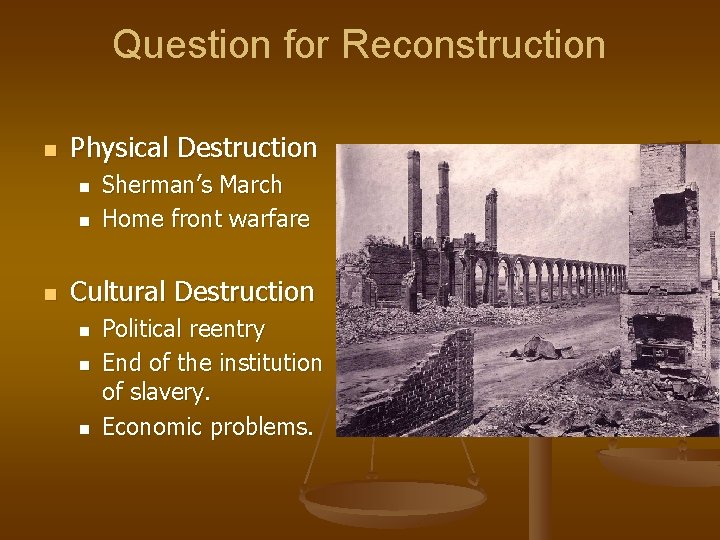 Question for Reconstruction

- Physical Destruction
  - Sherman's March
  - Home front warfare
- Cultural Destruction
  - Political reentry
  - End of the institution of slavery.
  - Economic problems.